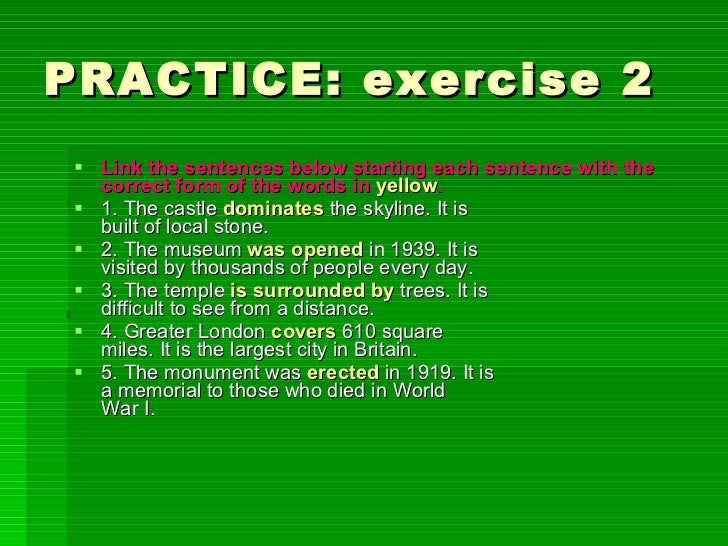 PRACTICE: exercise 2

▪ Link the sentences below starting each sentence with the correct form of the words in yellow.
▪ 1. The castle dominates the skyline. It is built of local stone.
▪ 2. The museum was opened in 1939. It is visited by thousands of people every day.
▪ 3. The temple is surrounded by trees. It is difficult to see from a distance.
▪ 4. Greater London covers 610 square miles. It is the largest city in Britain.
▪ 5. The monument was erected in 1919. It is a memorial to those who died in World War I.